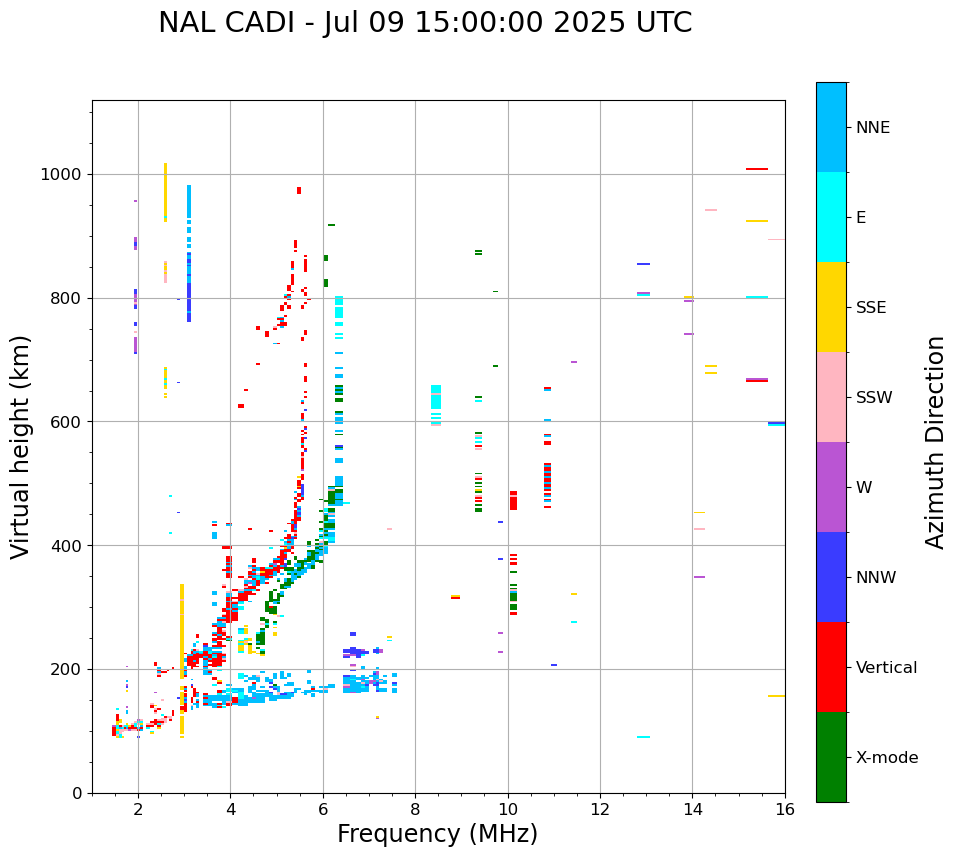 NAL CADI - Jul 09 15:00:00 2025 UTC

Virtual height (km)

1000
800
600
400
200
0

2
4
6
8
10
12
14
16

Frequency (MHz)

NNE
E
SSE
SSW
W
NNW
Vertical
X-mode

Azimuth Direction